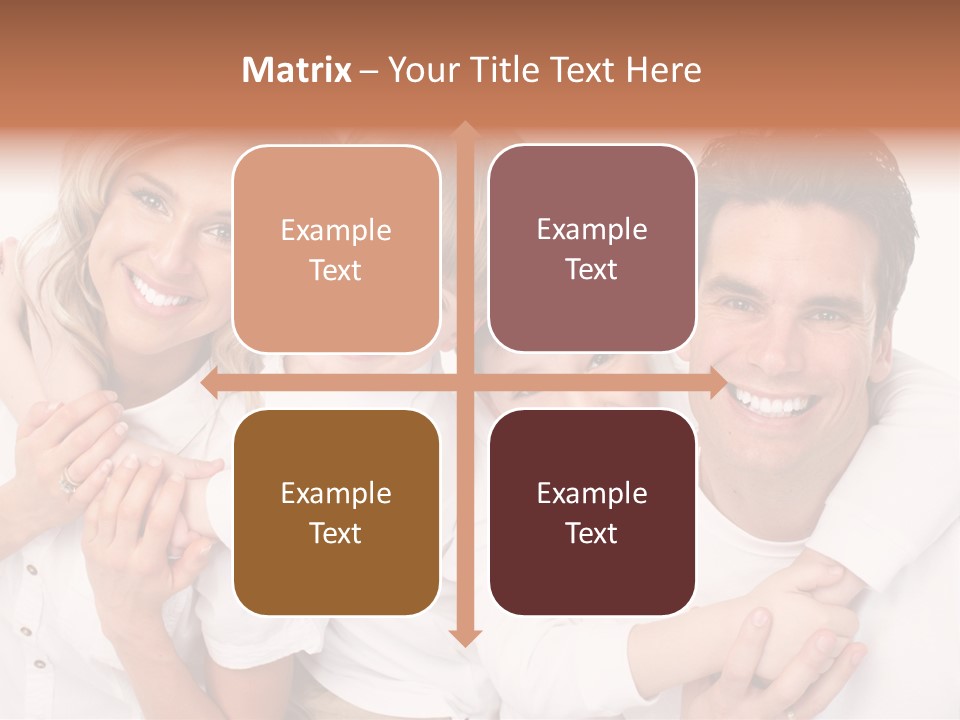 Matrix – Your Title Text Here

Example Text

Example Text

Example Text

Example Text